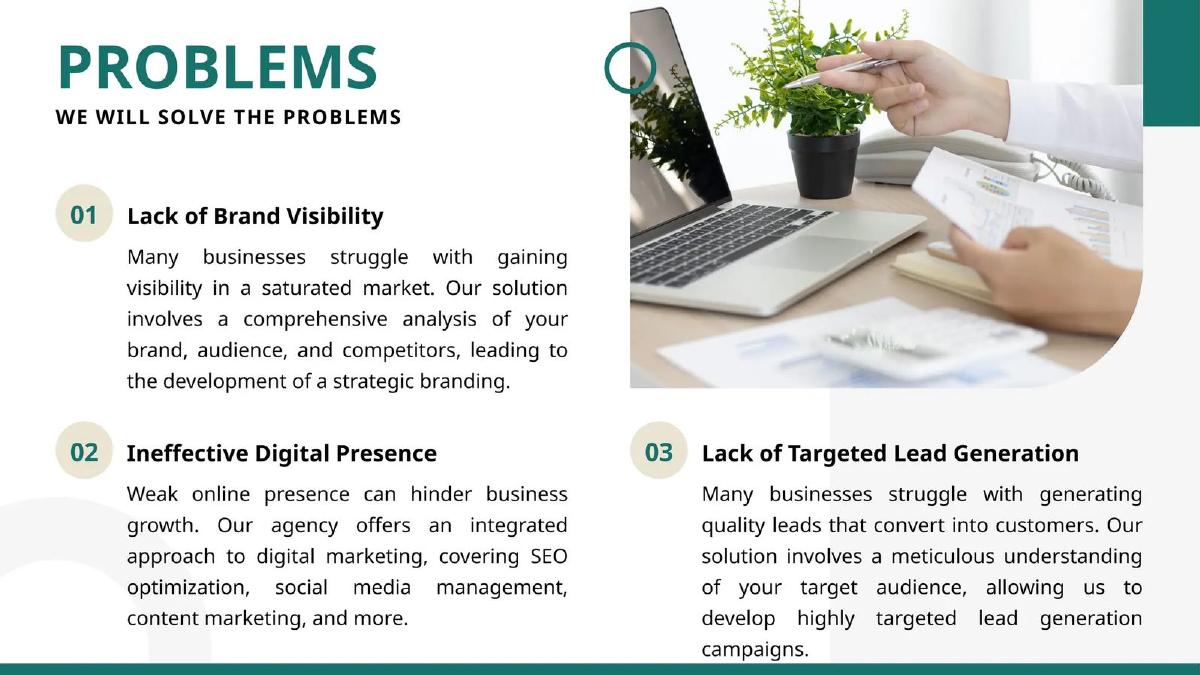 PROBLEMS
WE WILL SOLVE THE PROBLEMS

01 Lack of Brand Visibility

Many businesses struggle with gaining visibility in a saturated market. Our solution involves a comprehensive analysis of your brand, audience, and competitors, leading to the development of a strategic branding.

02 Ineffective Digital Presence

Weak online presence can hinder business growth. Our agency offers an integrated approach to digital marketing, covering SEO optimization, social media management, content marketing, and more.

03 Lack of Targeted Lead Generation

Many businesses struggle with generating quality leads that convert into customers. Our solution involves a meticulous understanding of your target audience, allowing us to develop highly targeted lead generation campaigns.